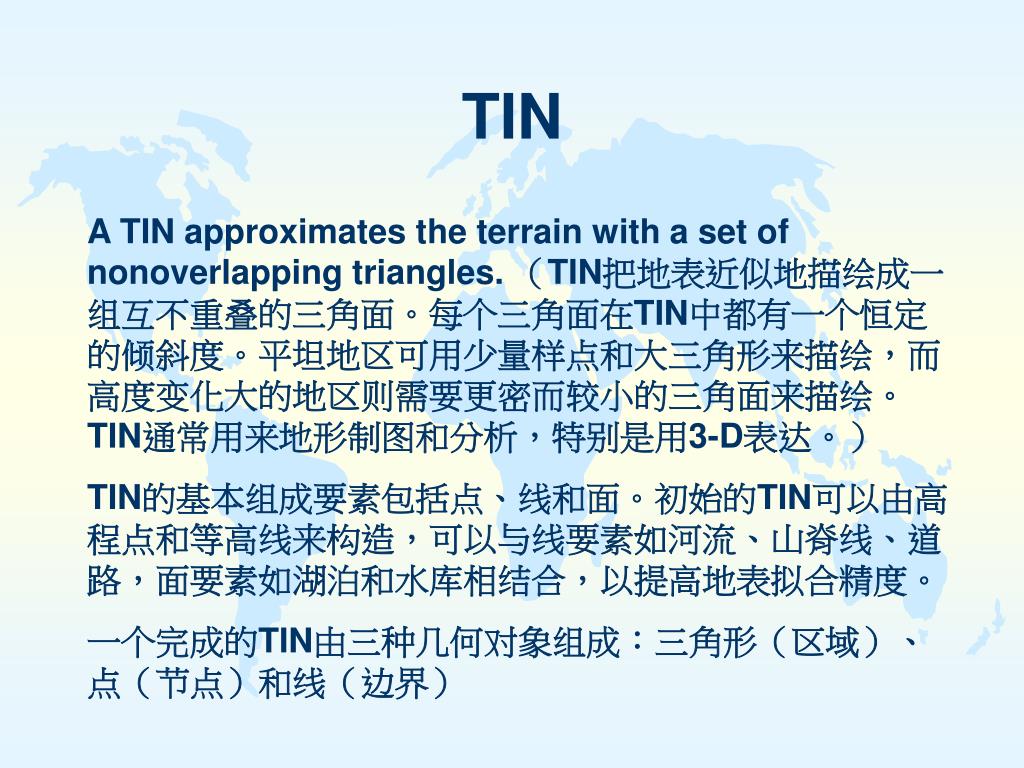 TIN

A TIN approximates the terrain with a set of nonoverlapping triangles. （TIN把地表近似地描绘成一组互不重叠的三角面。每个三角面在TIN中都有一个恒定的倾斜度。平坦地区可用少量样点和大三角形来描绘，而高度变化大的地区则需要更密而较小的三角面来描绘。TIN通常用来地形制图和分析，特别是用3-D表达。）

TIN的基本组成要素包括点、线和面。初始的TIN可以由高程点和等高线来构造，可以与线要素如河流、山脊线、道路，面要素如湖泊和水库相结合，以提高地表拟合精度。

一个完成的TIN由三种几何对象组成：三角形（区域）、点（节点）和线（边界）